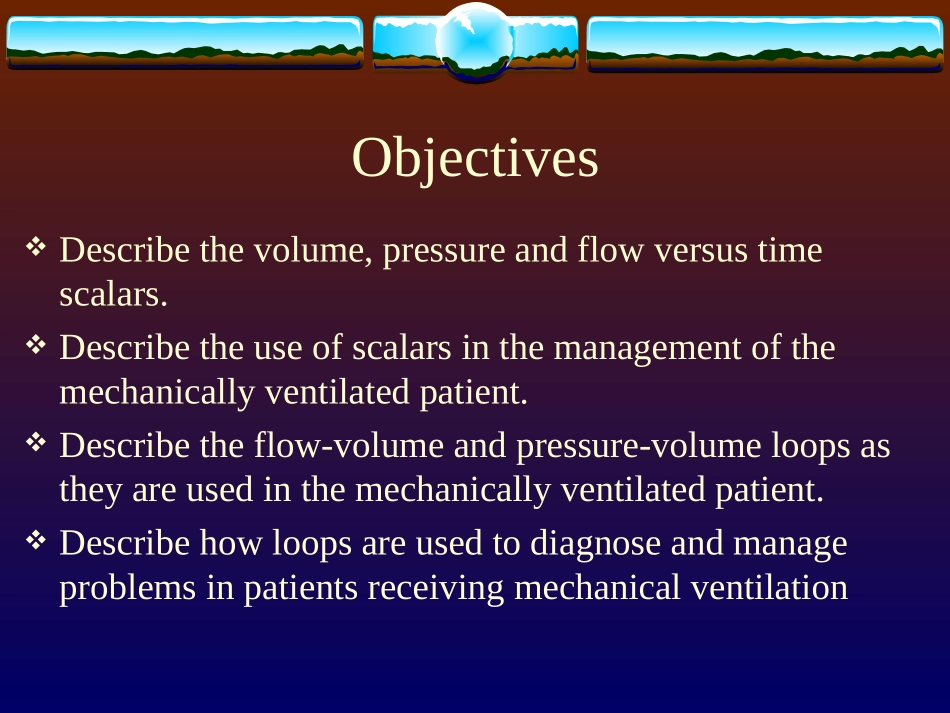 Objectives

❖ Describe the volume, pressure and flow versus time scalars.

❖ Describe the use of scalars in the management of the mechanically ventilated patient.

❖ Describe the flow-volume and pressure-volume loops as they are used in the mechanically ventilated patient.

❖ Describe how loops are used to diagnose and manage problems in patients receiving mechanical ventilation